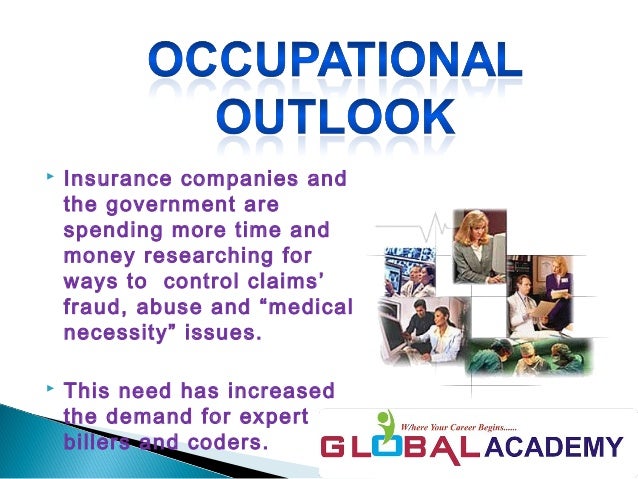 OCCUPATIONAL OUTLOOK

Insurance companies and the government are spending more time and money researching for ways to control claims' fraud, abuse and "medical necessity" issues.

This need has increased the demand for expert billers and coders.

Where Your Career Begins......

GLOBAL ACADEMY